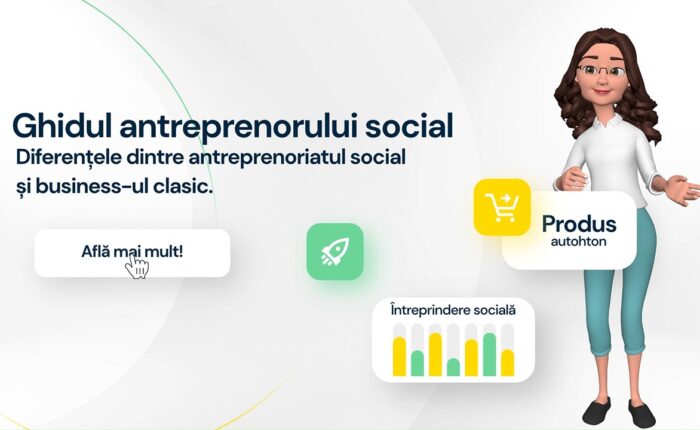 Ghidul antreprenorului social
Diferențele dintre antreprenoriatul social și business-ul clasic.

Află mai mult!

Produs
autohton

Întreprindere socială